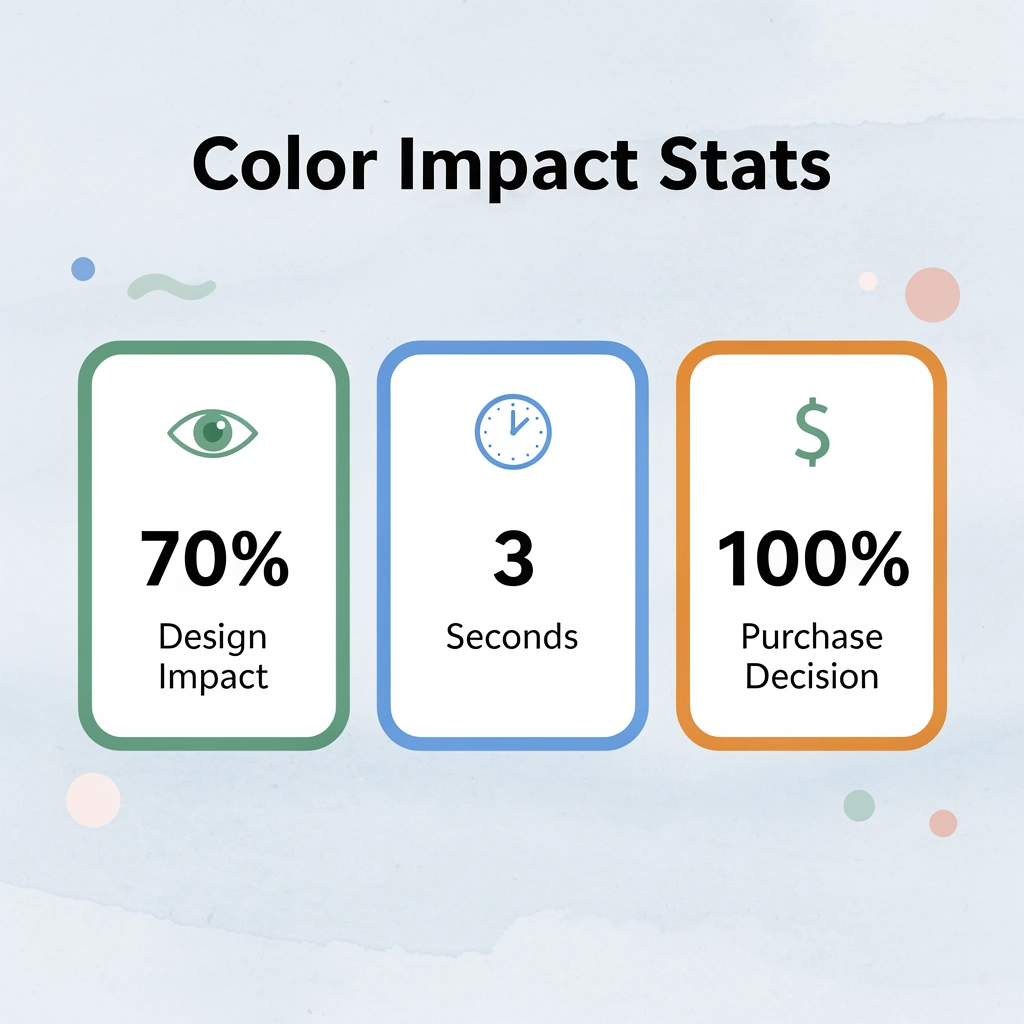 Color Impact Stats

70%
Design Impact

3
Seconds

$
100%
Purchase Decision